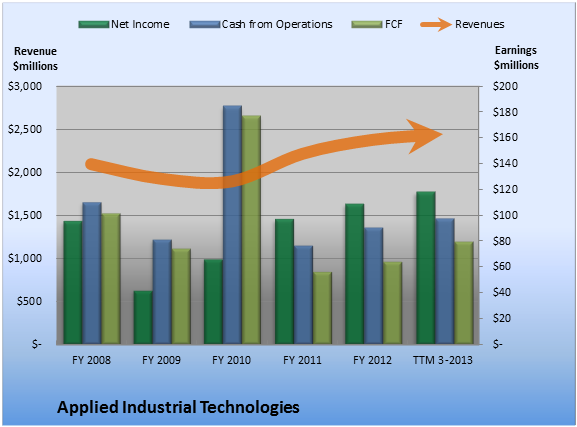 Net Income
Cash from Operations
FCF
Revenues

Revenue $millions

Earnings $millions

$3,000
$2,500
$2,000
$1,500
$1,000
$500
$-

$200
$180
$160
$140
$120
$100
$80
$60
$40
$20
$-

FY 2008
FY 2009
FY 2010
FY 2011
FY 2012
TTM 3-2013

Applied Industrial Technologies